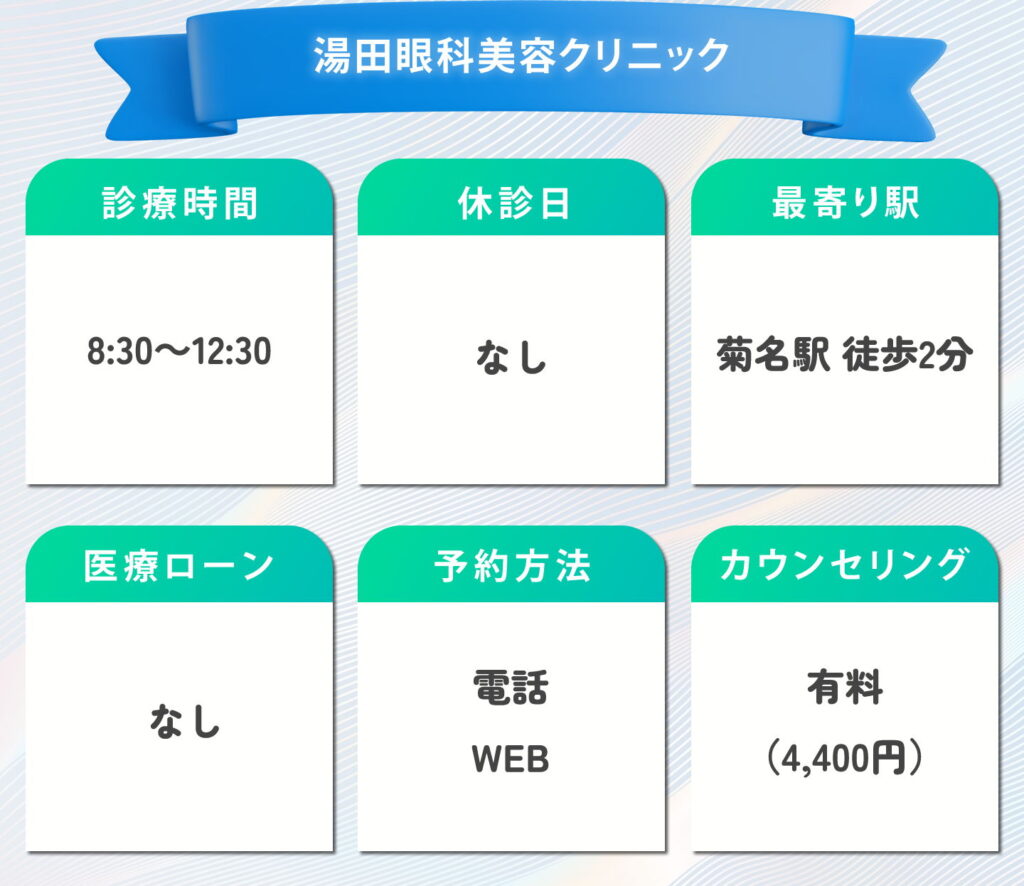 湯田眼科美容クリニック

診療時間

8:30〜12:30

休診日

なし

最寄り駅

菊名駅 徒歩2分

医療ローン

なし

予約方法

電話

WEB

カウンセリング

有料

（4,400円）